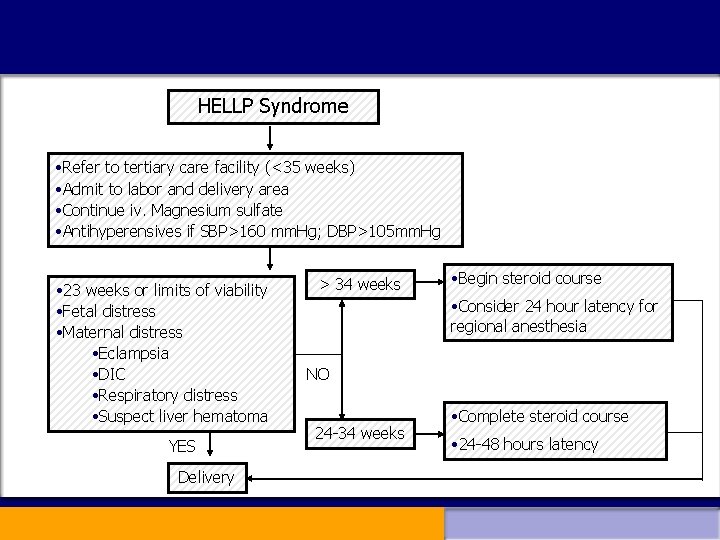 HELLP Syndrome

•Refer to tertiary care facility (<35 weeks)
•Admit to labor and delivery area
•Continue iv. Magnesium sulfate
•Antihyperensives if SBP>160 mmHg; DBP>105mmHg

•23 weeks or limits of viability
•Fetal distress
•Maternal distress
•Eclampsia
•DIC
•Respiratory distress
•Suspect liver hematoma

NO

> 34 weeks

•Begin steroid course
•Consider 24 hour latency for regional anesthesia

24-34 weeks

•Complete steroid course
•24-48 hours latency

YES

Delivery